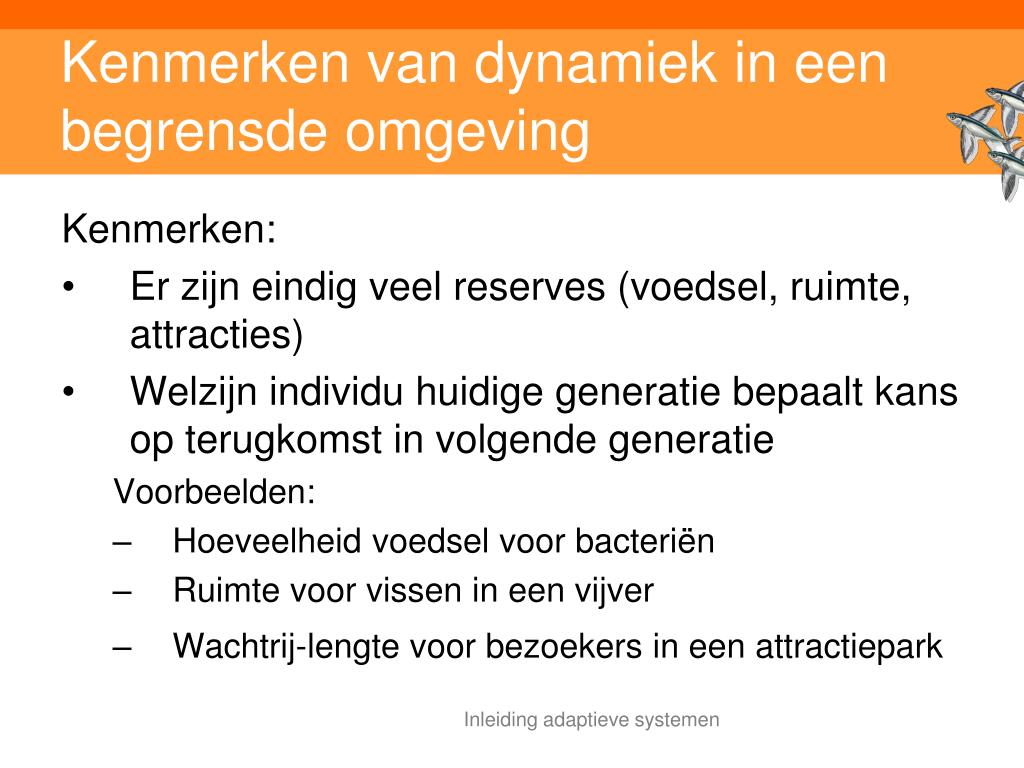 Kenmerken van dynamiek in een begrensde omgeving

Kenmerken:

• Er zijn eindig veel reserves (voedsel, ruimte, attracties)

• Welzijn individu huidige generatie bepaalt kans op terugkomst in volgende generatie

Voorbeelden:

– Hoeveelheid voedsel voor bacteriën

– Ruimte voor vissen in een vijver

– Wachtrij-lengte voor bezoekers in een attractiepark

Inleiding adaptieve systemen